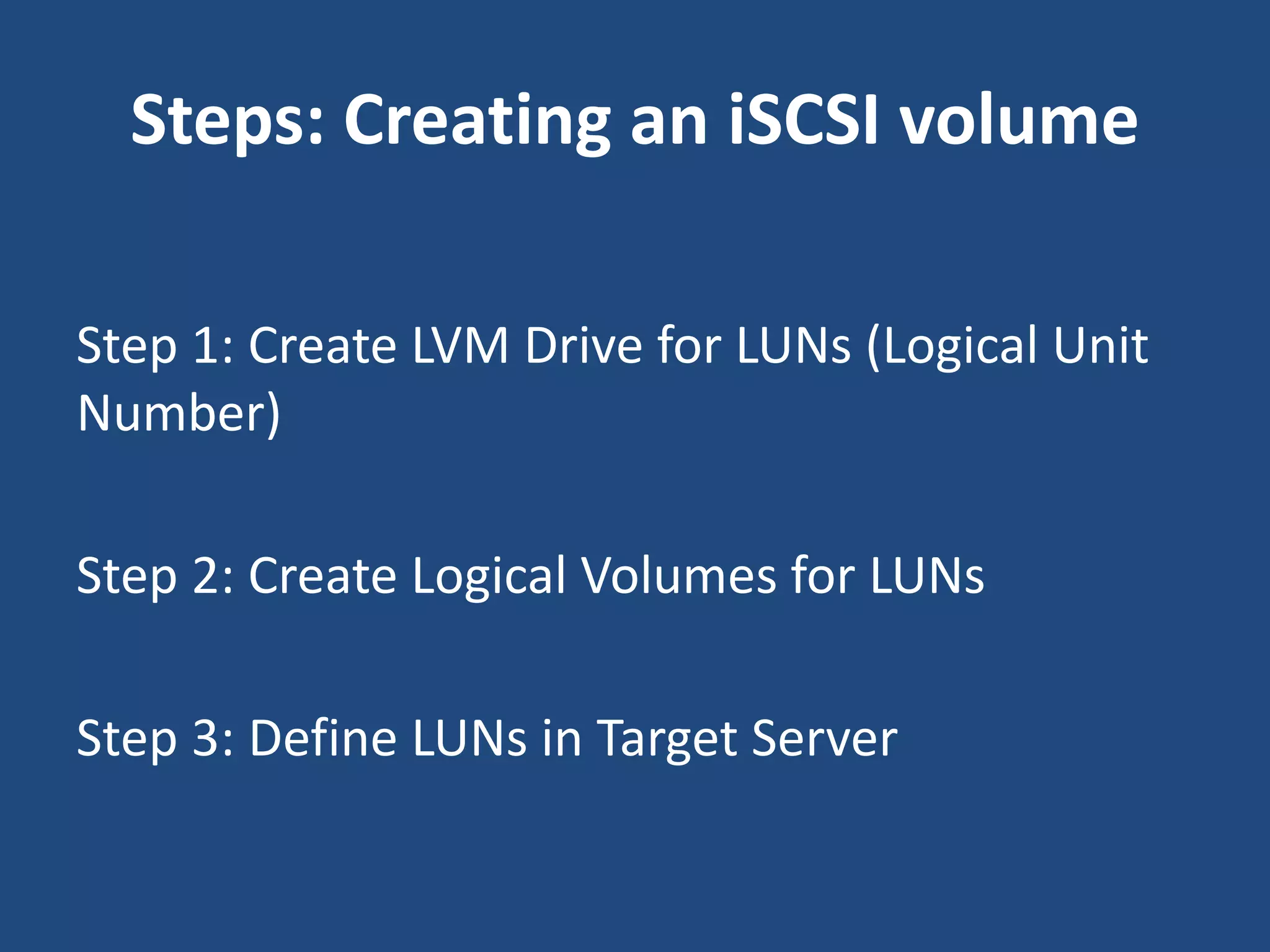 Steps: Creating an iSCSI volume

Step 1: Create LVM Drive for LUNs (Logical Unit Number)

Step 2: Create Logical Volumes for LUNs

Step 3: Define LUNs in Target Server